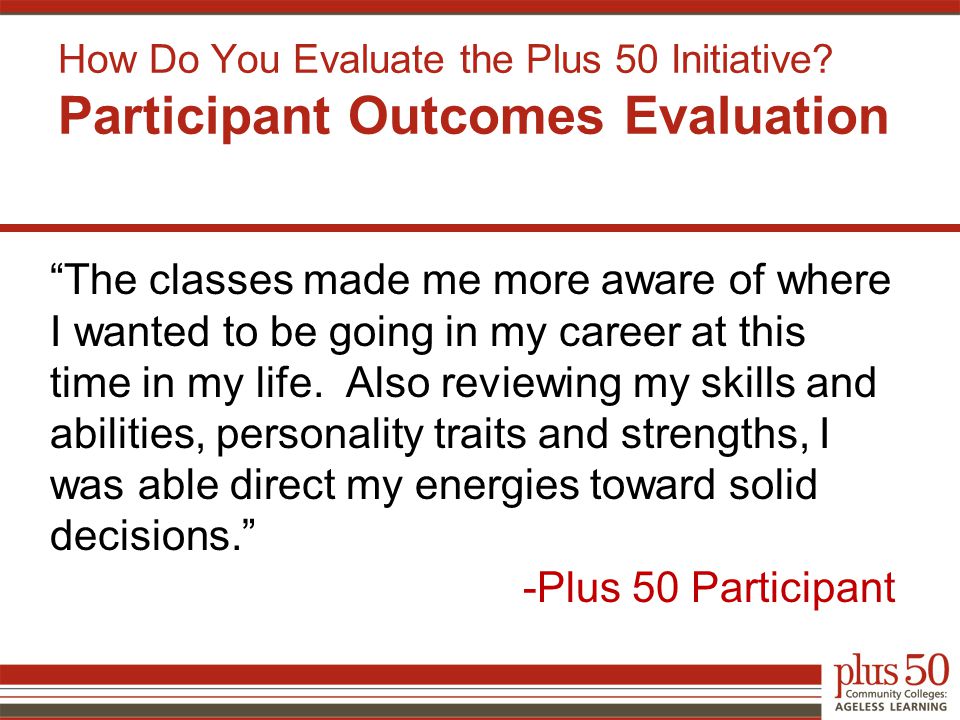 How Do You Evaluate the Plus 50 Initiative?
Participant Outcomes Evaluation

“The classes made me more aware of where I wanted to be going in my career at this time in my life. Also reviewing my skills and abilities, personality traits and strengths, I was able direct my energies toward solid decisions.”

-Plus 50 Participant

plus 50
Community Colleges:
AGELESS LEARNING